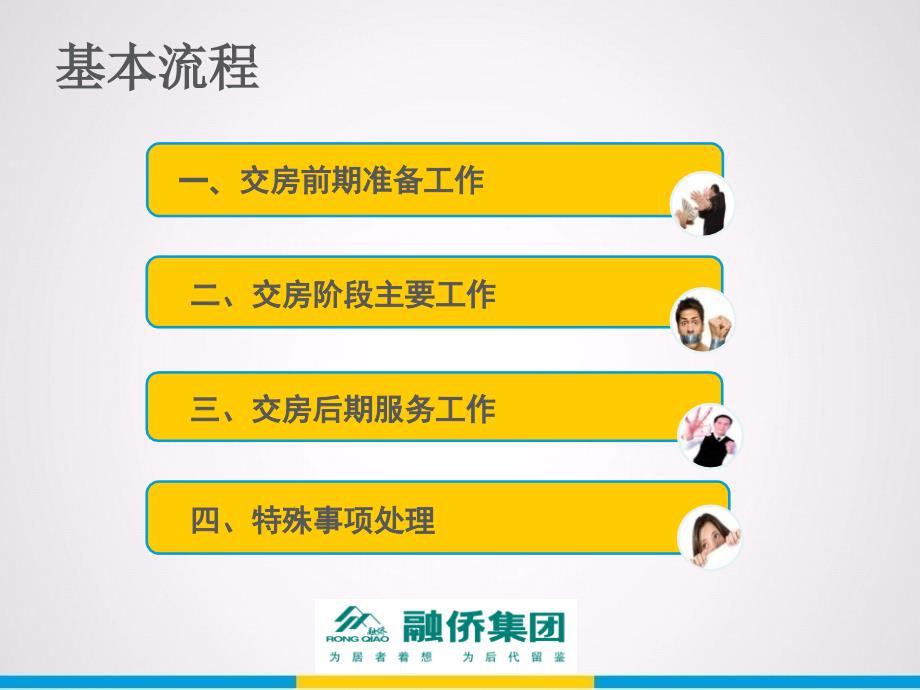 基本流程

一、交房前期准备工作

二、交房阶段主要工作

三、交房后期服务工作

四、特殊事项处理

融侨
RONG QIAO
融侨集团
为居者着想 为后代留鉴